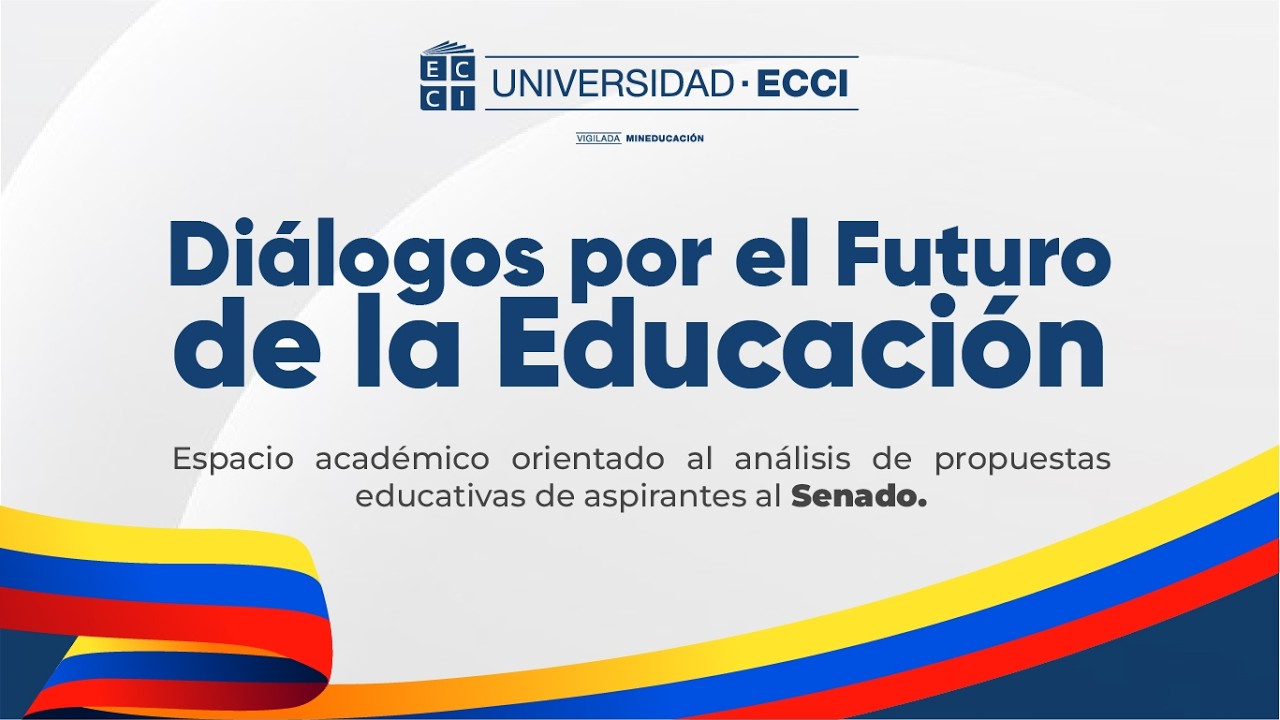 E C
C I
UNIVERSIDAD · ECCI

VIGILADA MINEDUCACIÓN

Diálogos por el Futuro de la Educación

Espacio académico orientado al análisis de propuestas educativas de aspirantes al Senado.